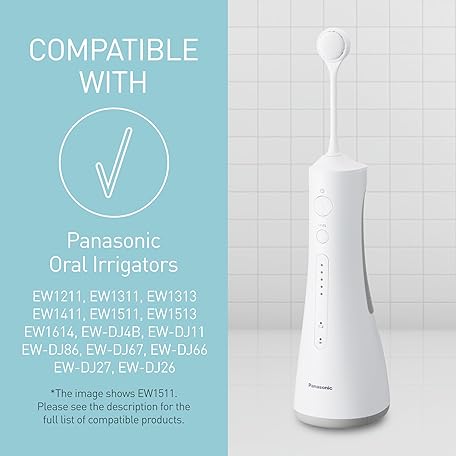 COMPATIBLE WITH

Panasonic
Oral Irrigators

EW1211, EW1311, EW1313
EW1411, EW1511, EW1513
EW1614, EW-DJ4B, EW-DJ11
EW-DJ86, EW-DJ67, EW-DJ66
EW-DJ27, EW-DJ26

*The image shows EW1511.
Please see the description for the full list of compatible products.

Panasonic